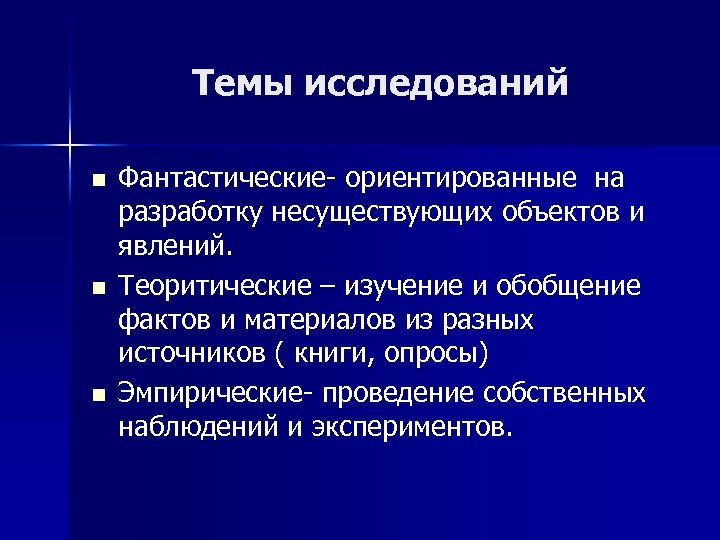 Темы исследований

- Фантастические- ориентированные на разработку несуществующих объектов и явлений.
- Теоритические – изучение и обобщение фактов и материалов из разных источников ( книги, опросы)
- Эмпирические- проведение собственных наблюдений и экспериментов.